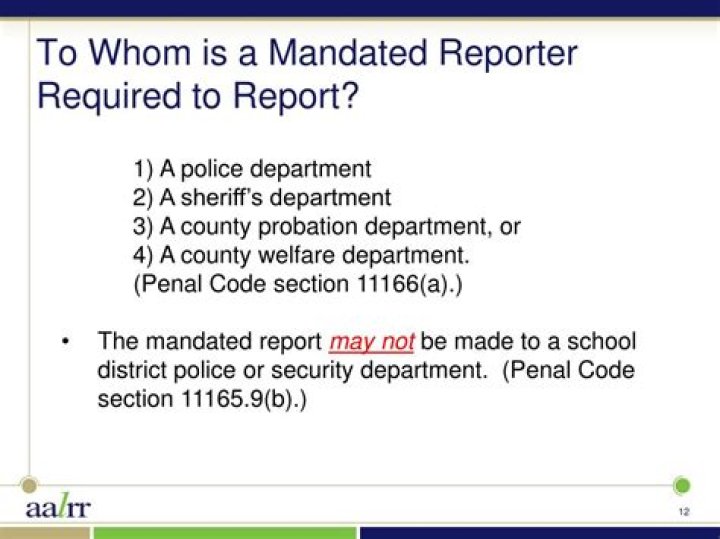 To Whom is a Mandated Reporter Required to Report?

1) A police department
2) A sheriff's department
3) A county probation department, or
4) A county welfare department.
(Penal Code section 11166(a).)

• The mandated report may not be made to a school district police or security department. (Penal Code section 11165.9(b).)

aalrr

12